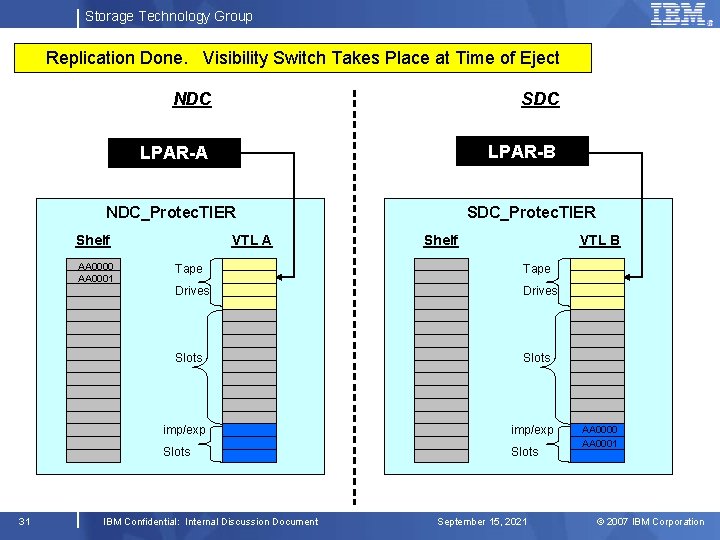 Storage Technology Group

IBM

Replication Done. Visibility Switch Takes Place at Time of Eject

NDC

LPAR-A

NDC_ProtecTIER

Shelf

AA0000
AA0001

VTL A

Tape Drives

Slots

imp/exp Slots

SDC

LPAR-B

SDC_ProtecTIER

Shelf

VTL B

Tape Drives

Slots

imp/exp Slots

AA0000
AA0001

31

IBM Confidential: Internal Discussion Document

September 15, 2021

© 2007 IBM Corporation